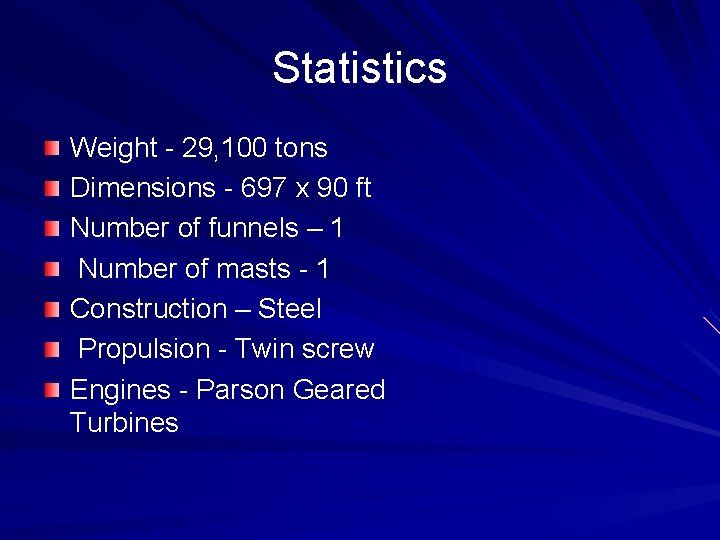 Statistics

Weight - 29,100 tons
Dimensions - 697 x 90 ft
Number of funnels – 1
Number of masts - 1
Construction – Steel
Propulsion - Twin screw
Engines - Parson Geared Turbines